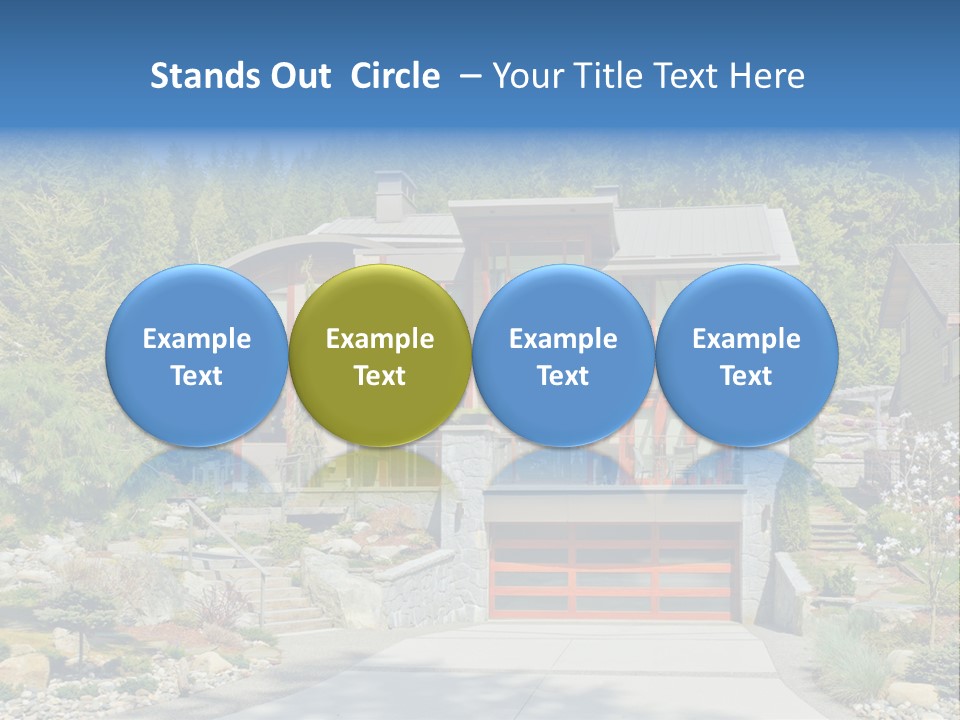 Stands Out Circle – Your Title Text Here

Example Text

Example Text

Example Text

Example Text